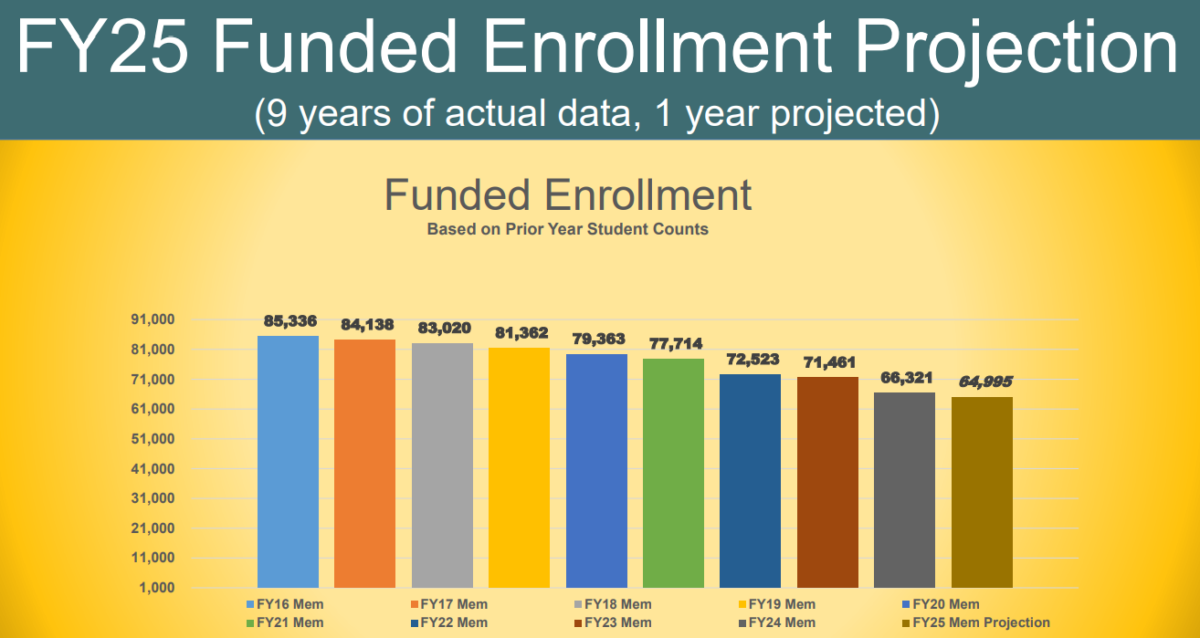 FY25 Funded Enrollment Projection
(9 years of actual data, 1 year projected)

Funded Enrollment
Based on Prior Year Student Counts

91,000
81,000
71,000
61,000
51,000
41,000
31,000
21,000
11,000
1,000

85,336
84,138
83,020
81,362
79,363
77,714
72,523
71,461
66,321
64,995

FY16 Mem
FY17 Mem
FY18 Mem
FY19 Mem
FY20 Mem
FY21 Mem
FY22 Mem
FY23 Mem
FY24 Mem
FY25 Mem Projection